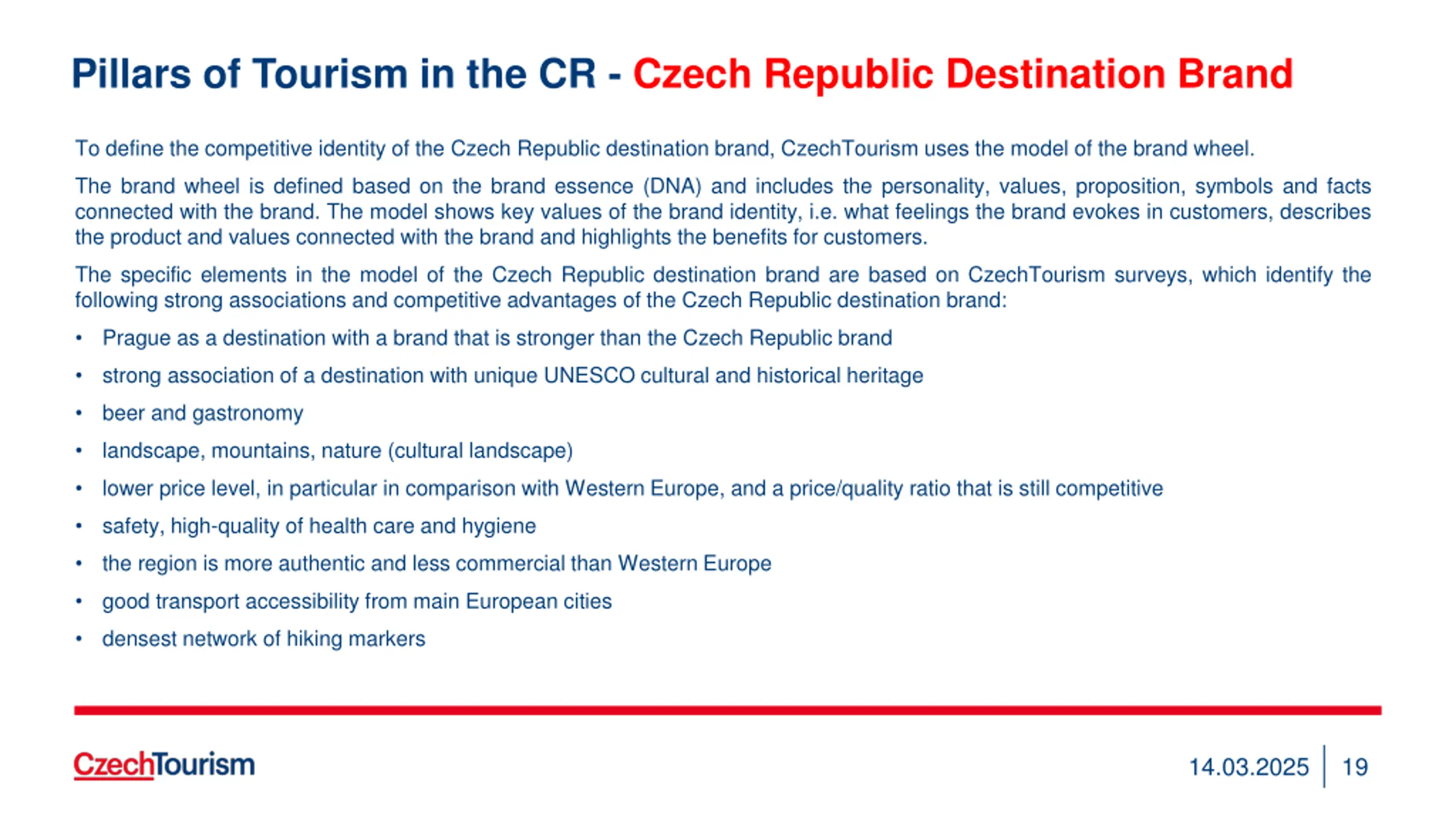 Pillars of Tourism in the CR - Czech Republic Destination Brand

To define the competitive identity of the Czech Republic destination brand, CzechTourism uses the model of the brand wheel.

The brand wheel is defined based on the brand essence (DNA) and includes the personality, values, proposition, symbols and facts connected with the brand. The model shows key values of the brand identity, i.e. what feelings the brand evokes in customers, describes the product and values connected with the brand and highlights the benefits for customers.

The specific elements in the model of the Czech Republic destination brand are based on CzechTourism surveys, which identify the following strong associations and competitive advantages of the Czech Republic destination brand:

• Prague as a destination with a brand that is stronger than the Czech Republic brand
• strong association of a destination with unique UNESCO cultural and historical heritage
• beer and gastronomy
• landscape, mountains, nature (cultural landscape)
• lower price level, in particular in comparison with Western Europe, and a price/quality ratio that is still competitive
• safety, high-quality of health care and hygiene
• the region is more authentic and less commercial than Western Europe
• good transport accessibility from main European cities
• densest network of hiking markers

CzechTourism

14.03.2025 19